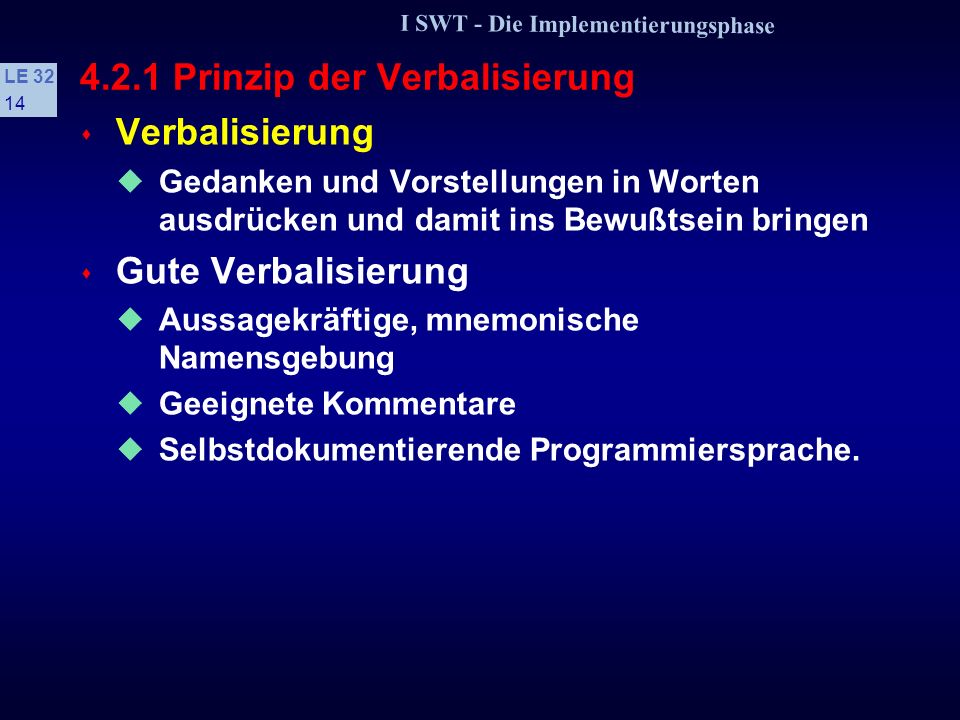 I SWT - Die Implementierungsphase

LE 32
14

4.2.1 Prinzip der Verbalisierung

Verbalisierung

Gedanken und Vorstellungen in Worten ausdrücken und damit ins Bewußtsein bringen

Gute Verbalisierung

Aussagekräftige, mnemonische Namensgebung

Geeignete Kommentare

Selbstdokumentierende Programmiersprache.